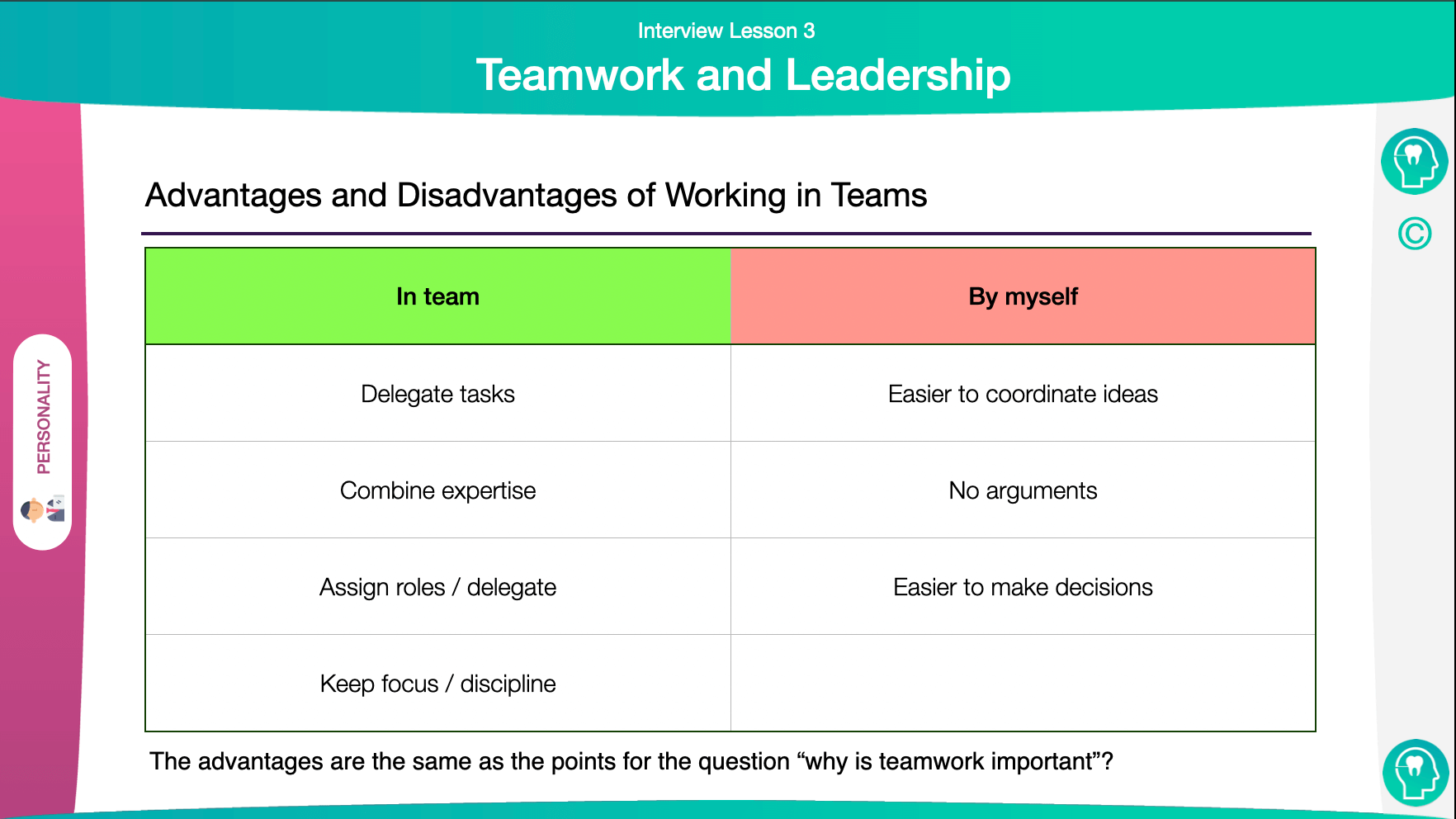 Interview Lesson 3

Teamwork and Leadership

PERSONALITY

©

Advantages and Disadvantages of Working in Teams

| In team | By myself |
|---|---|
| Delegate tasks | Easier to coordinate ideas |
| Combine expertise | No arguments |
| Assign roles / delegate | Easier to make decisions |
| Keep focus / discipline | |

The advantages are the same as the points for the question “why is teamwork important”?